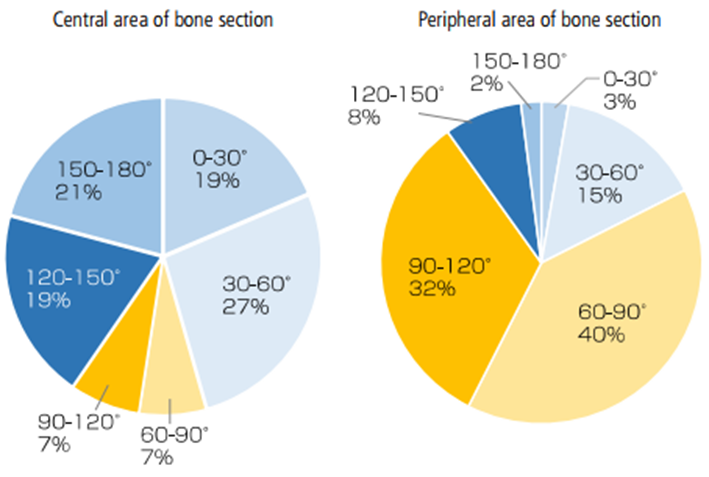 Central area of bone section

0-30°
19%

30-60°
27%

60-90°
7%

90-120°
7%

120-150°
19%

150-180°
21%

Peripheral area of bone section

0-30°
3%

30-60°
15%

60-90°
40%

90-120°
32%

120-150°
8%

150-180°
2%